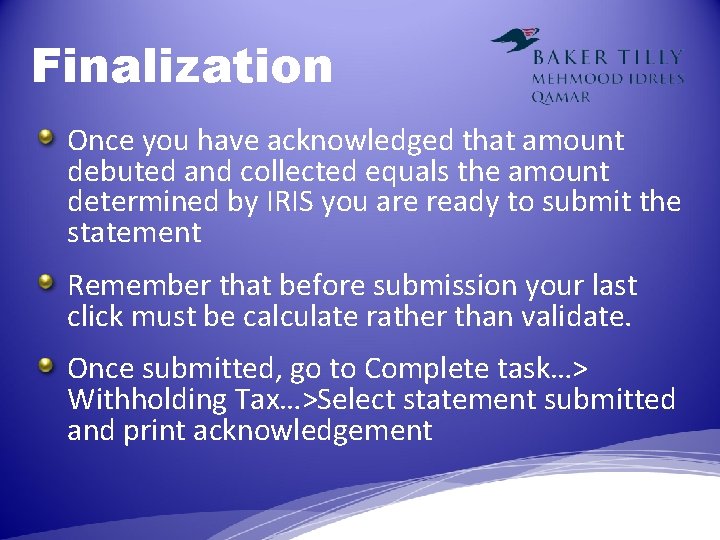 Finalization

BAKER TILLY
MEHMOOD IDREES
QAMAR

Once you have acknowledged that amount debuted and collected equals the amount determined by IRIS you are ready to submit the statement

Remember that before submission your last click must be calculate rather than validate.

Once submitted, go to Complete task…> Withholding Tax…>Select statement submitted and print acknowledgement